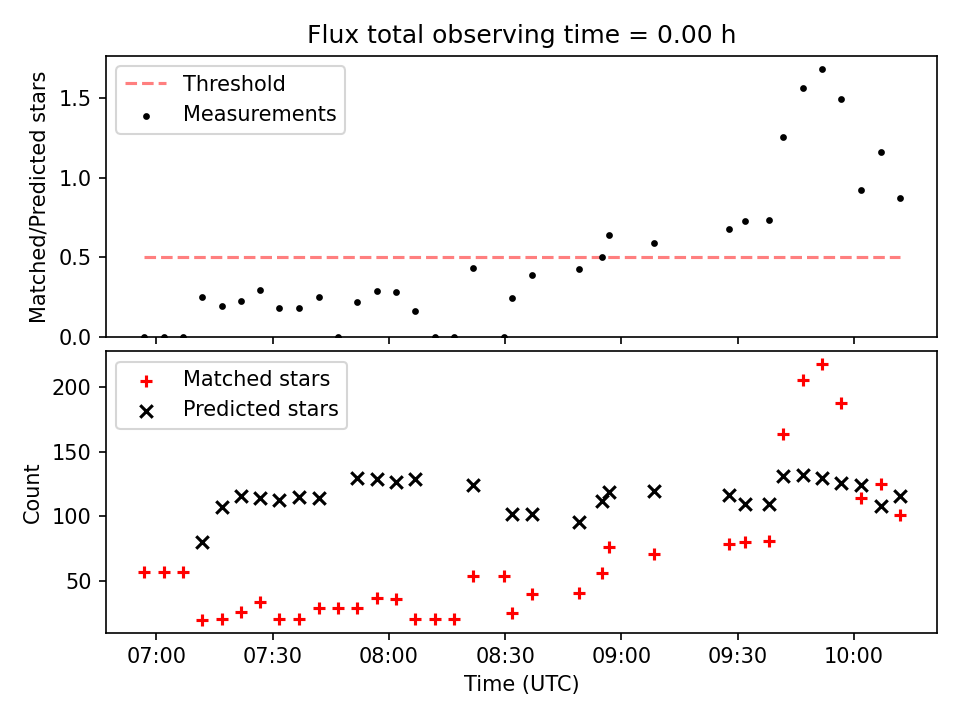 Flux total observing time = 0.00 h

Threshold
Measurements

Matched/Predicted stars

1.5
1.0
0.5
0.0

Matched stars
Predicted stars

Count

200
150
100
50

07:00
07:30
08:00
08:30
09:00
09:30
10:00

Time (UTC)